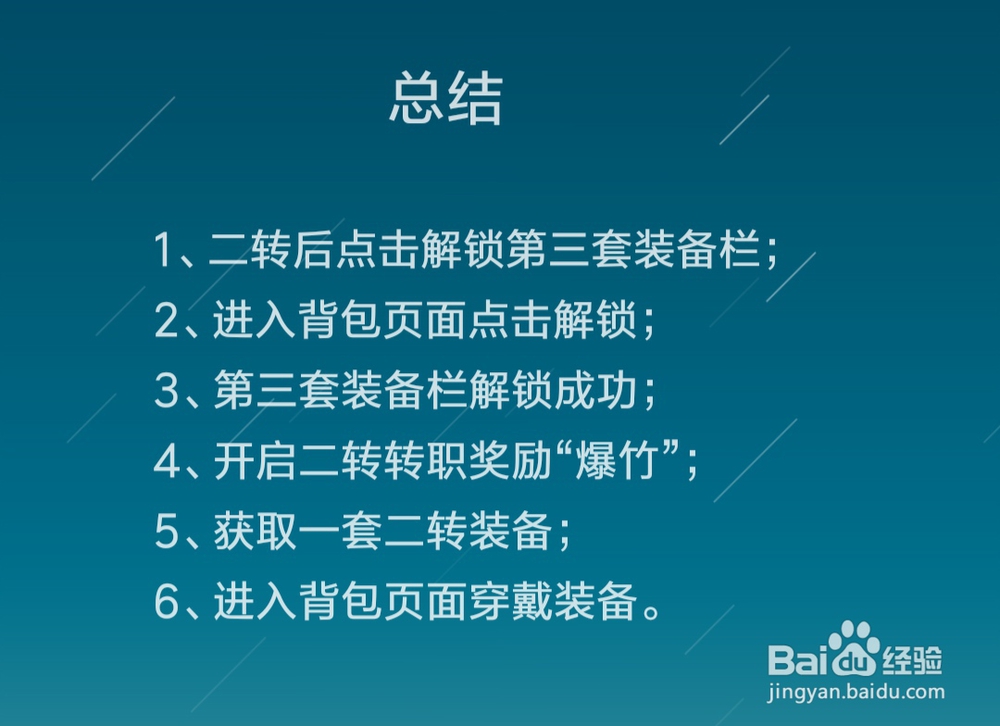 总结

1、二转后点击解锁第三套装备栏；

2、进入背包页面点击解锁；

3、第三套装备栏解锁成功；

4、开启二转转职奖励“爆竹”；

5、获取一套二转装备；

6、进入背包页面穿戴装备。

Baidu经验
jingyan.baidu.com